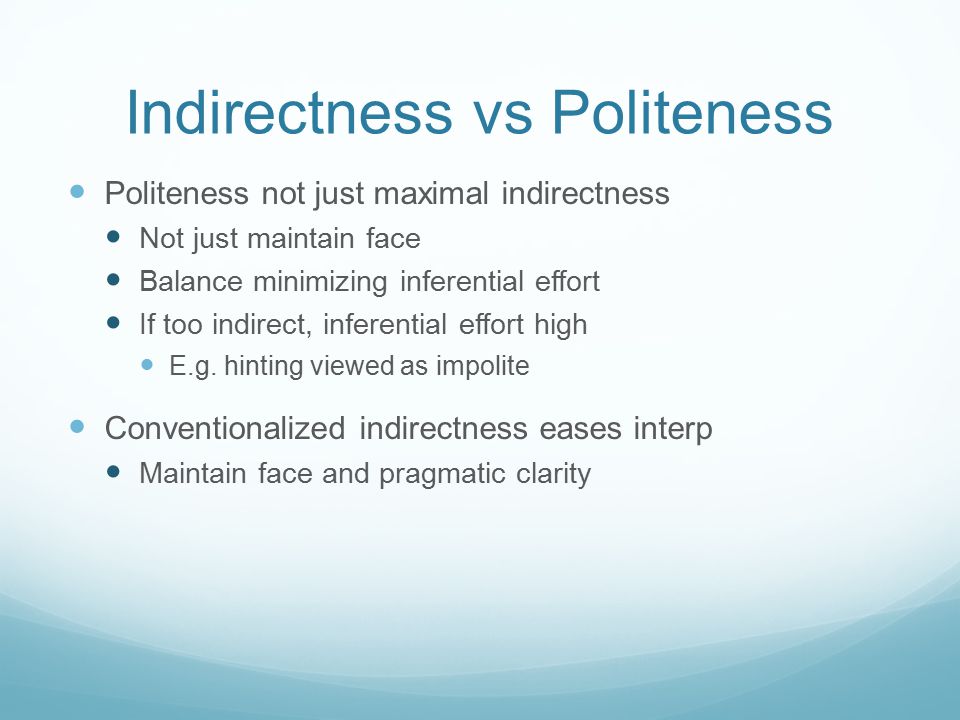 Indirectness vs Politeness

- Politeness not just maximal indirectness
  - Not just maintain face
  - Balance minimizing inferential effort
  - If too indirect, inferential effort high
    - E.g. hinting viewed as impolite
- Conventionalized indirectness eases interp
  - Maintain face and pragmatic clarity